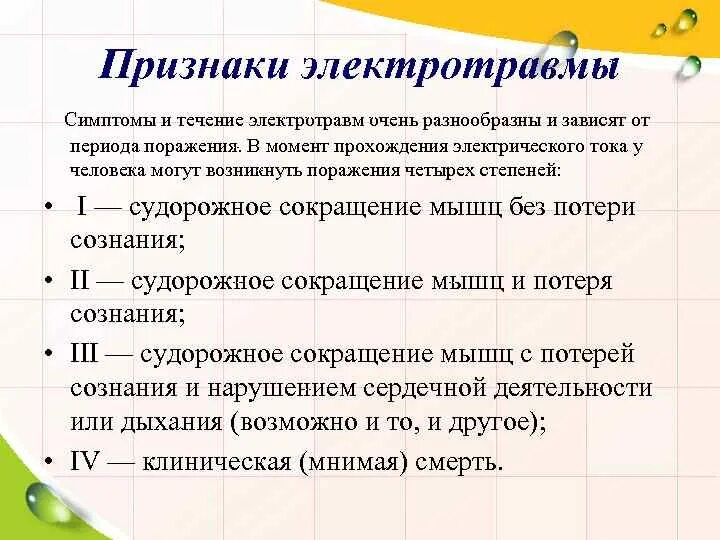 Признаки электротравмы

Симптомы и течение электротравм очень разнообразны и зависят от периода поражения. В момент прохождения электрического тока у человека могут возникнуть поражения четырех степеней:

• I — судорожное сокращение мышц без потери сознания;
• II — судорожное сокращение мышц и потеря сознания;
• III — судорожное сокращение мышц с потерей сознания и нарушением сердечной деятельности или дыхания (возможно и то, и другое);
• IV — клиническая (мнимая) смерть.